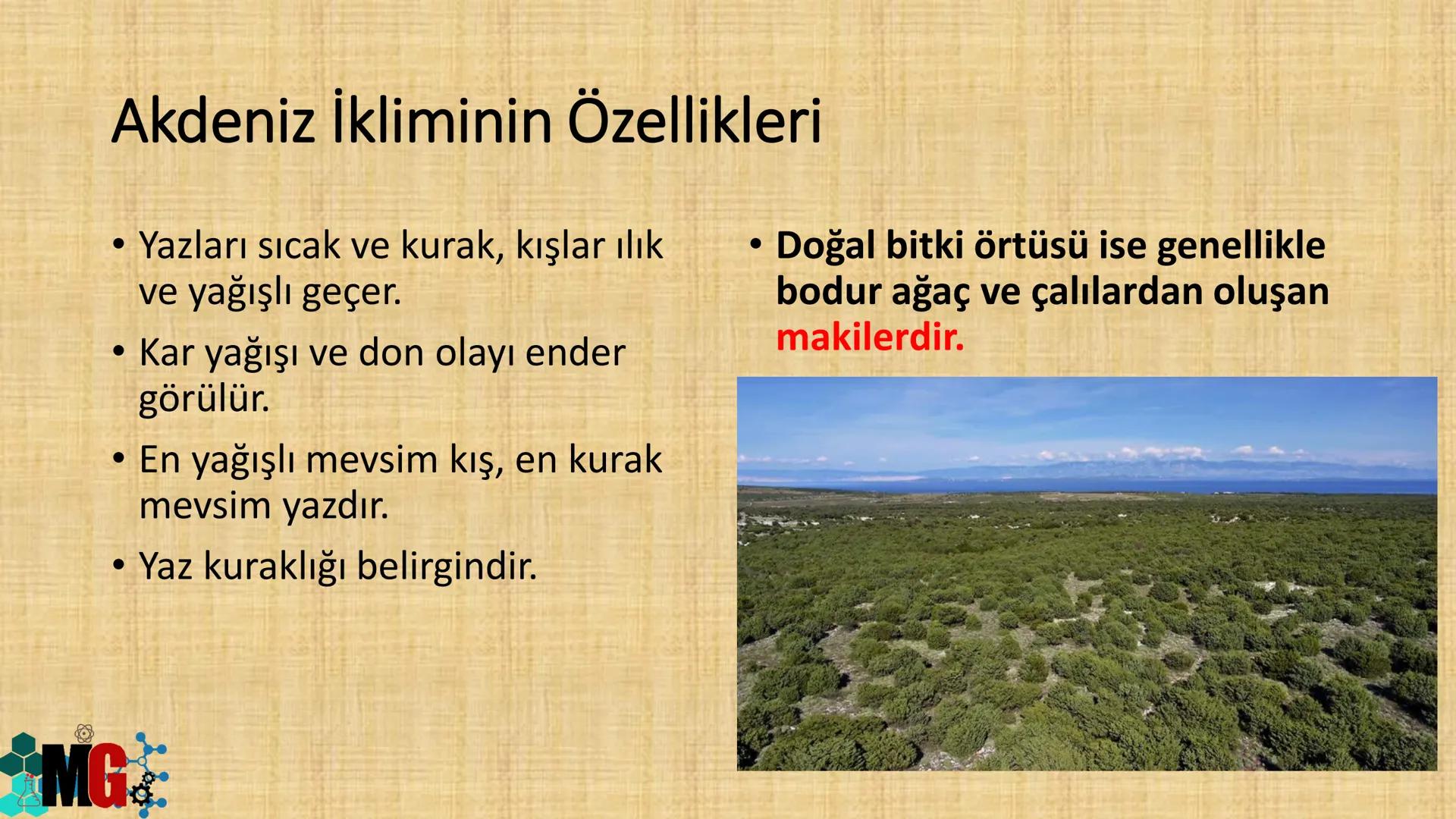 Akdeniz İkliminin Özellikleri

• Yazları sıcak ve kurak, kışlar ılık ve yağışlı geçer.

• Kar yağışı ve don olayı ender görülür.

• En yağışlı mevsim kış, en kurak mevsim yazdır.

• Yaz kuraklığı belirgindir.

• Doğal bitki örtüsü ise genellikle bodur ağaç ve çalılardan oluşan makilerdir.

MG